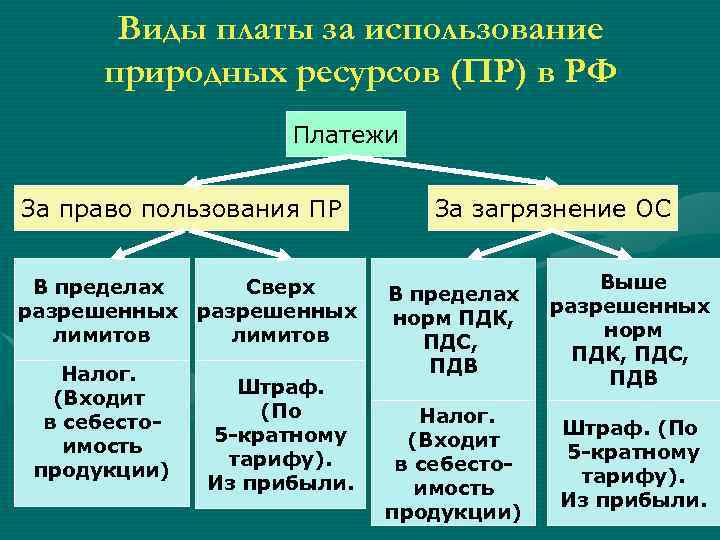 Виды платы за использование природных ресурсов (ПР) в РФ

Платежи

За право пользования ПР

За загрязнение ОС

В пределах разрешенных лимитов

Налог. (Входит в себестоимость продукции)

Сверх разрешенных лимитов

Штраф. (По 5-кратному тарифу). Из прибыли.

В пределах норм ПДК, ПДС, ПДВ

Налог. (Входит в себестоимость продукции)

Выше разрешенных норм ПДК, ПДС, ПДВ

Штраф. (По 5-кратному тарифу). Из прибыли.